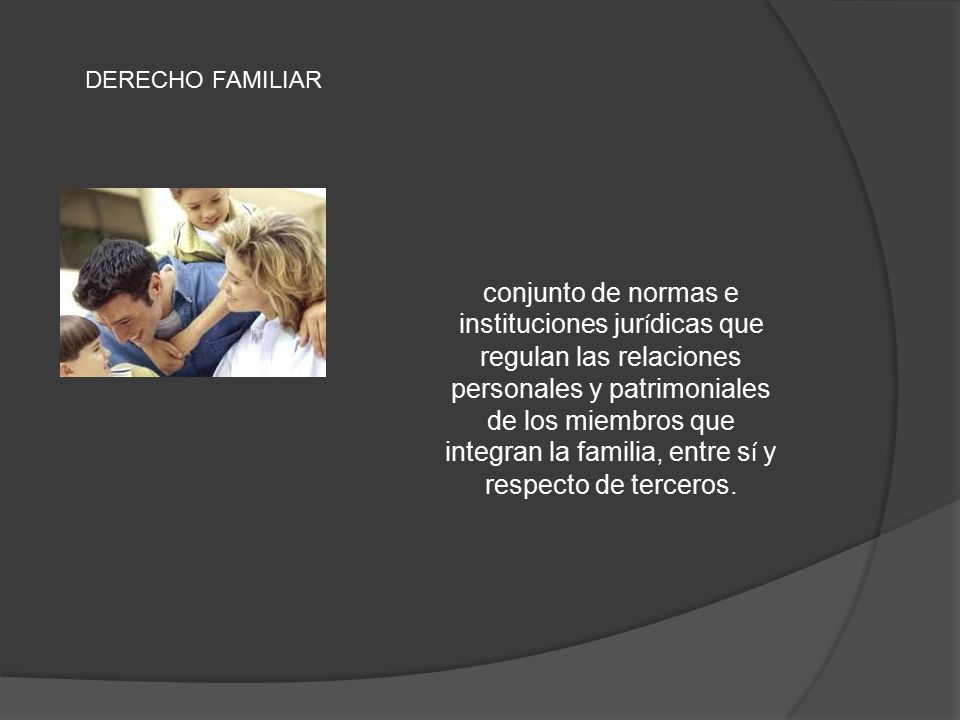 DERECHO FAMILIAR

conjunto de normas e instituciones jurídicas que regulan las relaciones personales y patrimoniales de los miembros que integran la familia, entre sí y respecto de terceros.